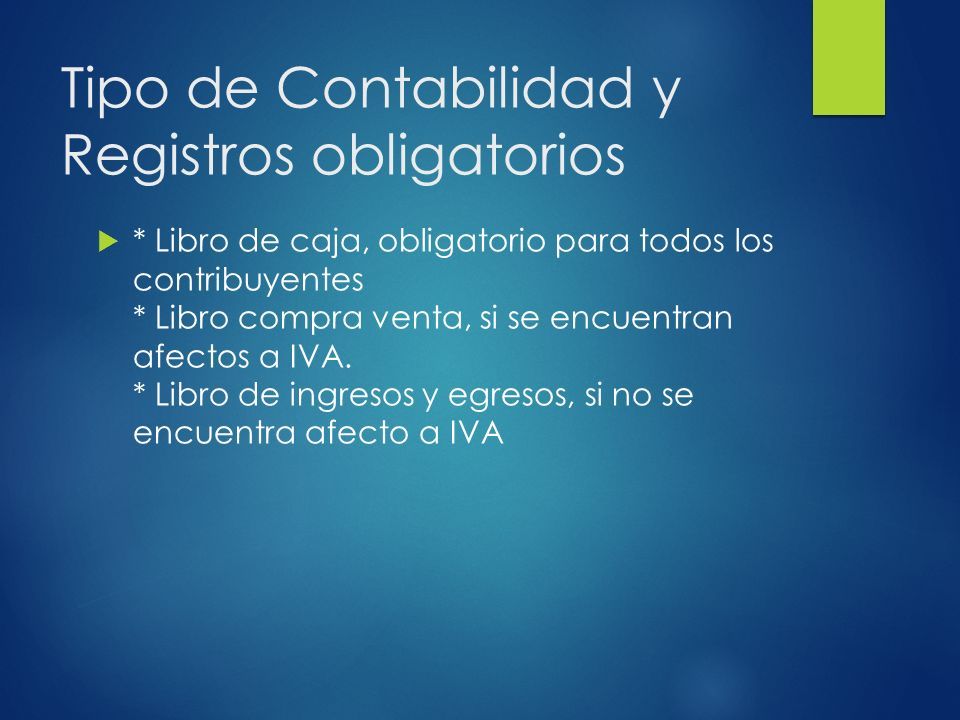 Tipo de Contabilidad y Registros obligatorios

* Libro de caja, obligatorio para todos los contribuyentes
* Libro compra venta, si se encuentran afectos a IVA.
* Libro de ingresos y egresos, si no se encuentra afecto a IVA